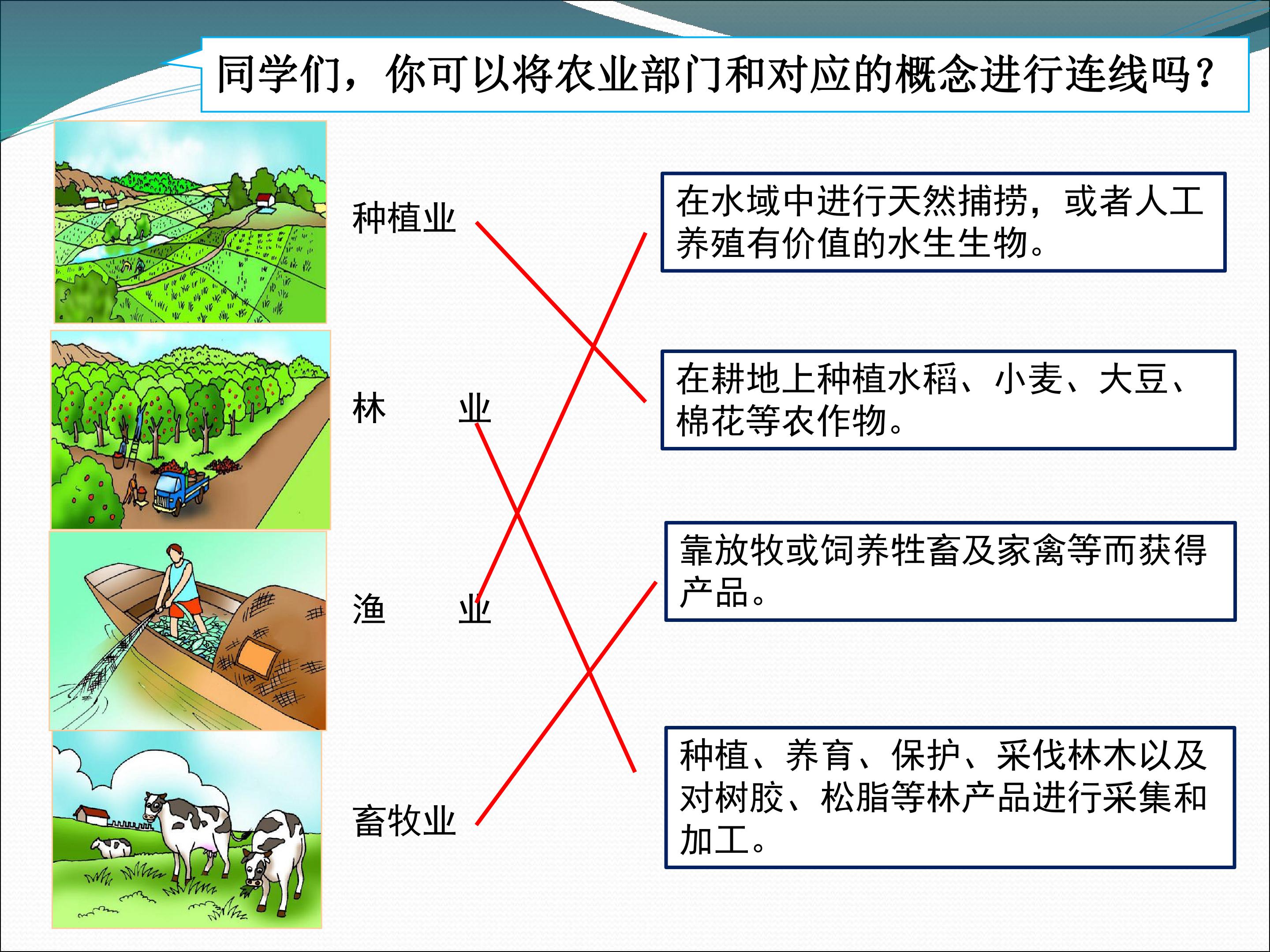 同学们，你可以将农业部门和对应的概念进行连线吗？

种植业

林 业

渔 业

畜牧业

在水域中进行天然捕捞，或者人工养殖有价值的水生生物。

在耕地上种植水稻、小麦、大豆、棉花等农作物。

靠放牧或饲养牲畜及家禽等而获得产品。

种植、养育、保护、采伐林木以及对树胶、松脂等林产品进行采集和加工。